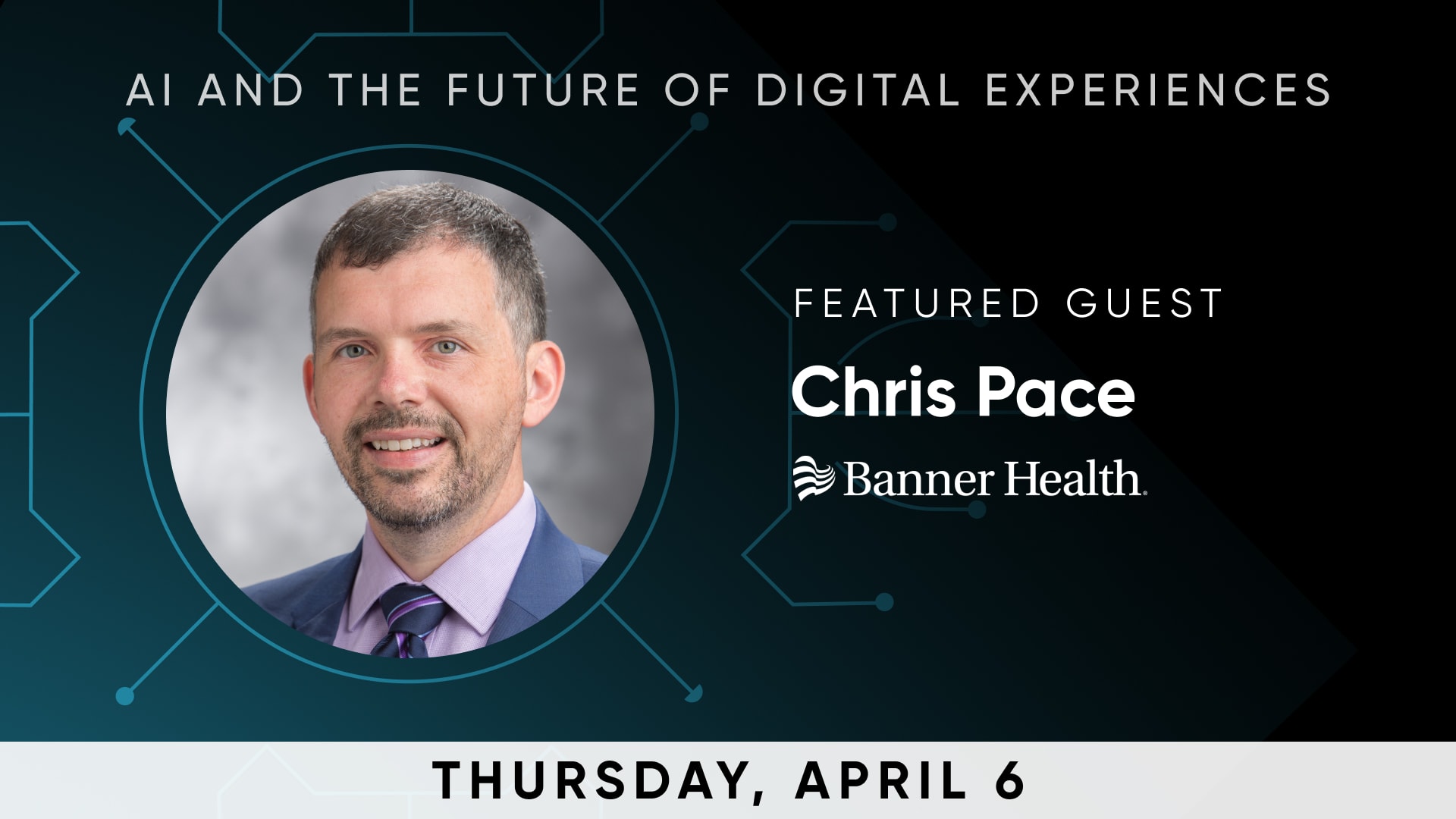 AI AND THE FUTURE OF DIGITAL EXPERIENCES

FEATURED GUEST

Chris Pace

Banner Health.

THURSDAY, APRIL 6